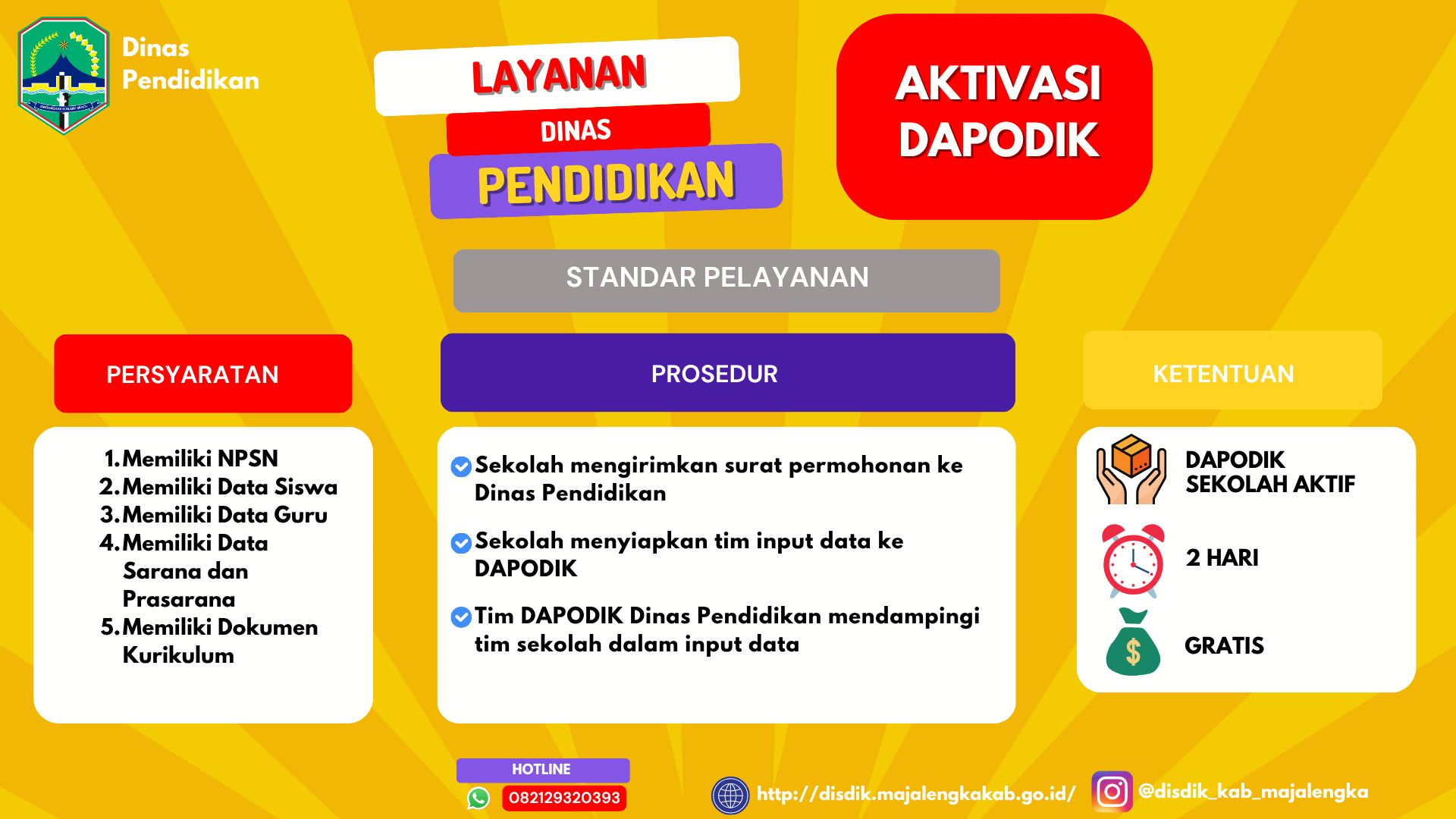 Dinas Pendidikan

LAYANAN
DINAS
PENDIDIKAN

AKTIVASI DAPODIK

STANDAR PELAYANAN

PERSYARATAN

1. Memiliki NPSN
2. Memiliki Data Siswa
3. Memiliki Data Guru
4. Memiliki Data Sarana dan Prasarana
5. Memiliki Dokumen Kurikulum

PROSEDUR

Sekolah mengirimkan surat permohonan ke Dinas Pendidikan

Sekolah menyiapkan tim input data ke DAPODIK

Tim DAPODIK Dinas Pendidikan mendampingi tim sekolah dalam input data

KETENTUAN

DAPODIK SEKOLAH AKTIF

2 HARI

GRATIS

HOTLINE
082129320393

http://disdik.majalengkakab.go.id/

@disdik_kab_majalengka